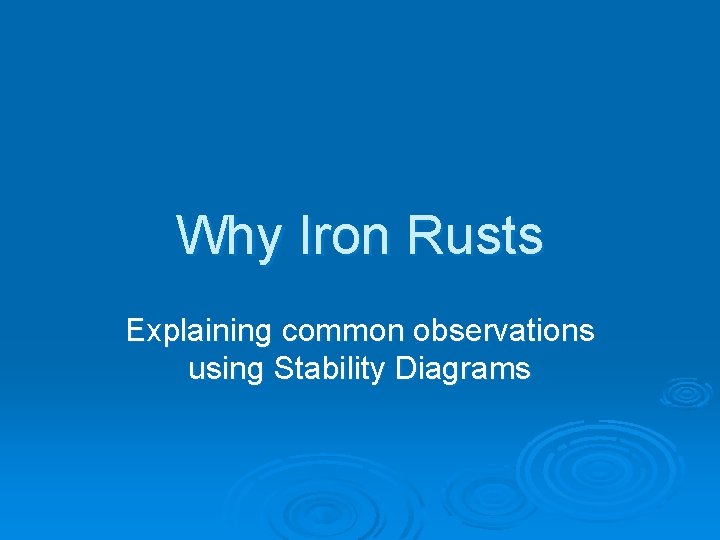 Why Iron Rusts

Explaining common observations using Stability Diagrams